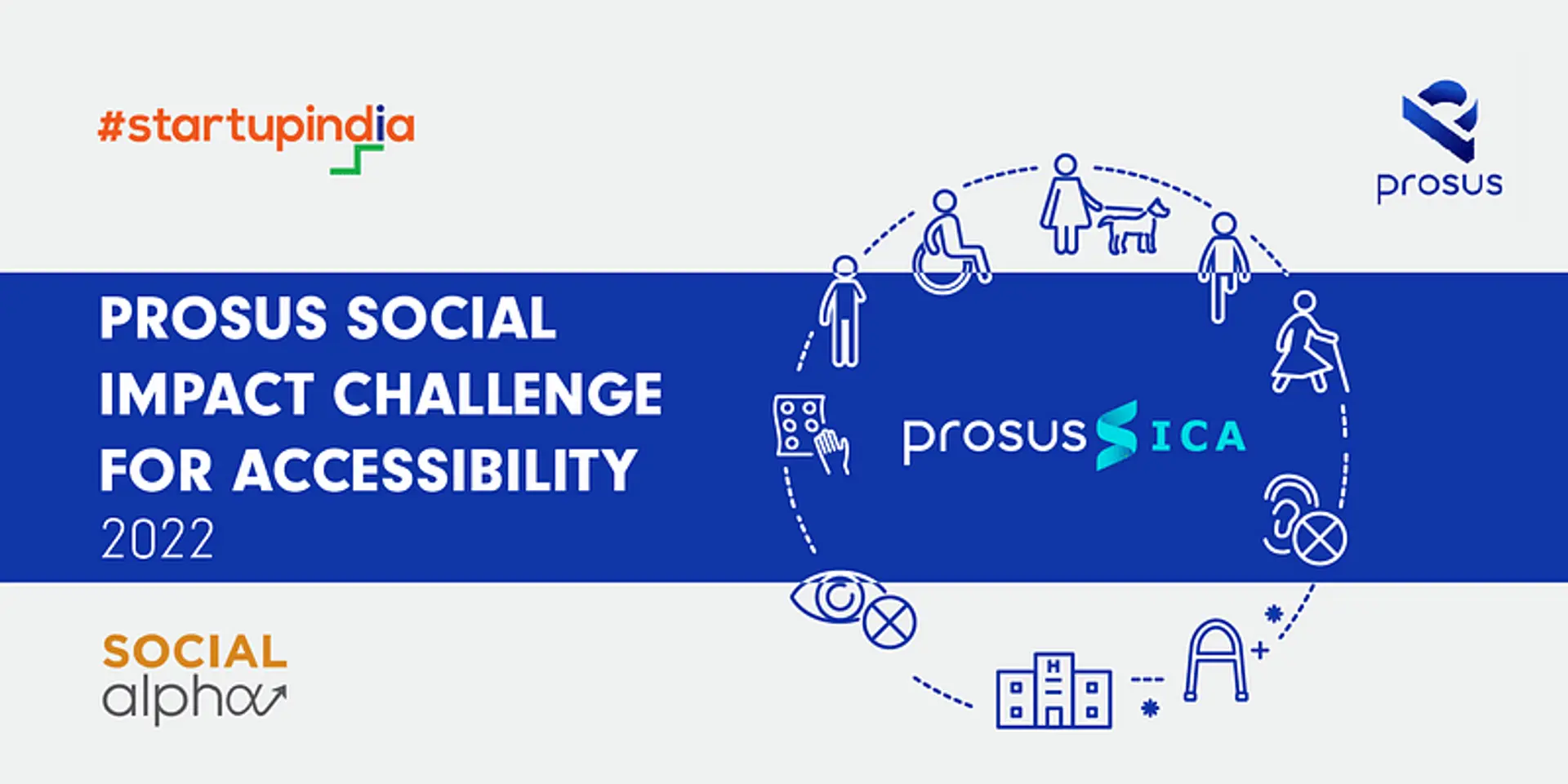 #startupindia

prosus

PROSUS SOCIAL IMPACT CHALLENGE FOR ACCESSIBILITY 2022

prosus SICA

H

SOCIAL alpha